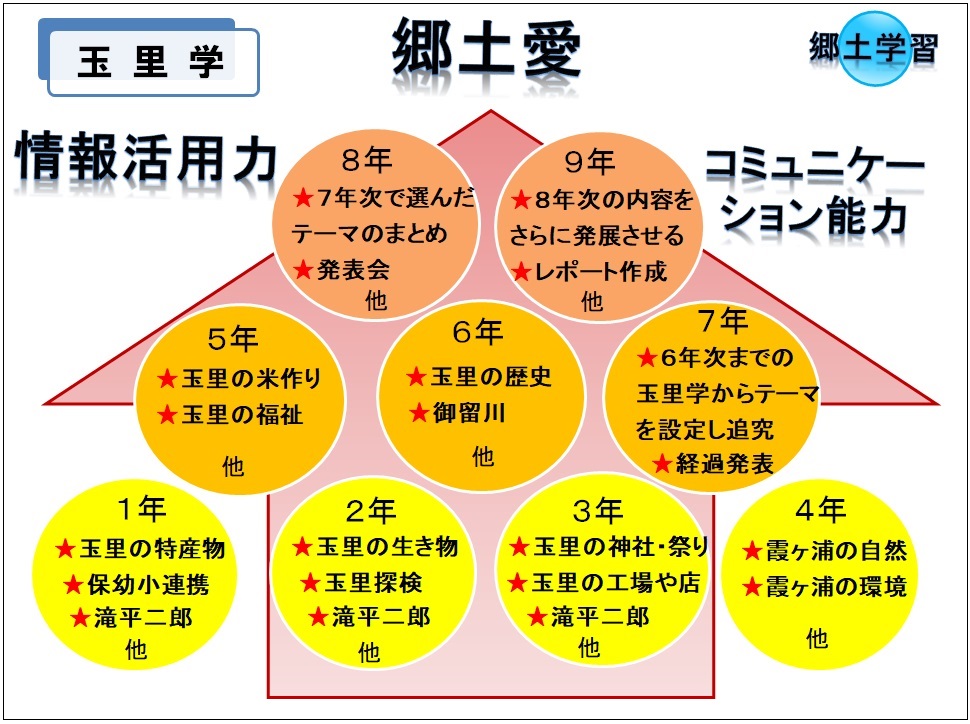 玉 里 学

郷土愛

郷土学習

情報活用力

コミュニケーション能力

8年
★7年次で選んだテーマのまとめ
★発表会
他

9年
★8年次の内容をさらに発展させる
★レポート作成
他

5年
★玉里の米作り
★玉里の福祉
他

6年
★玉里の歴史
★御留川
他

7年
★6年次までの玉里学からテーマを設定し追究
★経過発表

1年
★玉里の特産物
★保幼小連携
★滝平二郎
他

2年
★玉里の生き物
★玉里探検
★滝平二郎
他

3年
★玉里の神社・祭り
★玉里の工場や店
★滝平二郎
他

4年
★霞ヶ浦の自然
★霞ヶ浦の環境
他